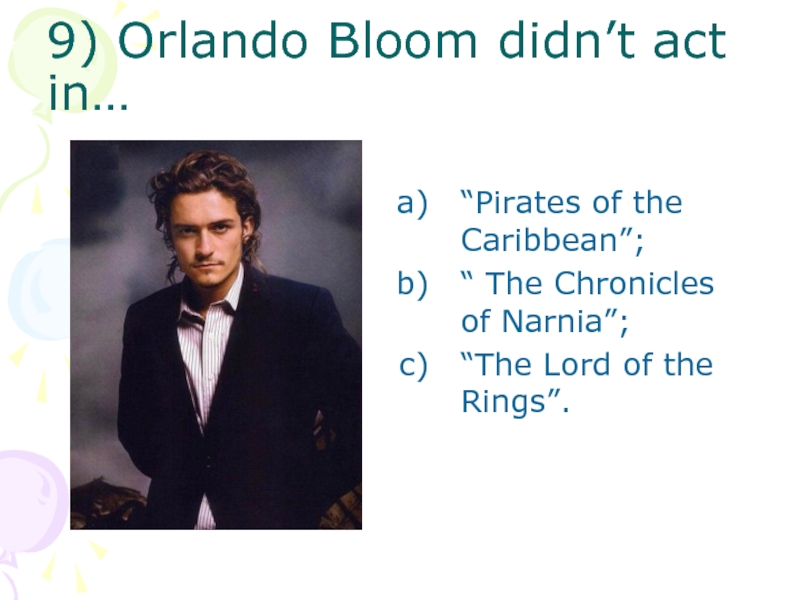 9) Orlando Bloom didn’t act in…

a) “Pirates of the Caribbean”;
b) “ The Chronicles of Narnia”;
c) “The Lord of the Rings”.